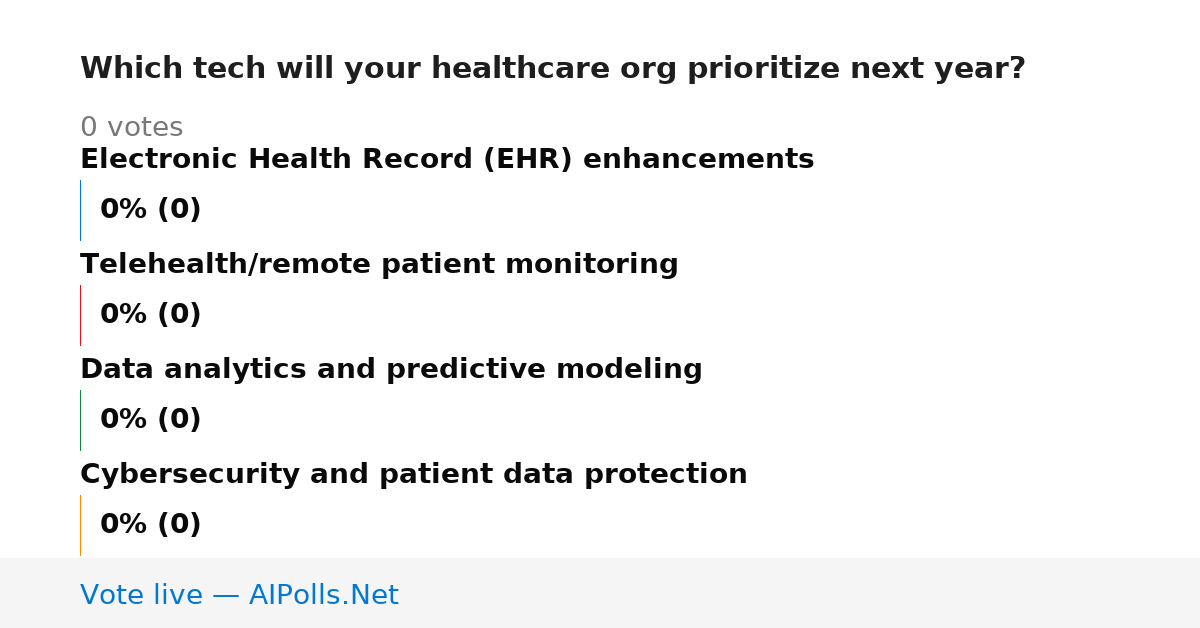 Which tech will your healthcare org prioritize next year?

0 votes

Electronic Health Record (EHR) enhancements

0% (0)

Telehealth/remote patient monitoring

0% (0)

Data analytics and predictive modeling

0% (0)

Cybersecurity and patient data protection

0% (0)

Vote live — AIPolls.Net